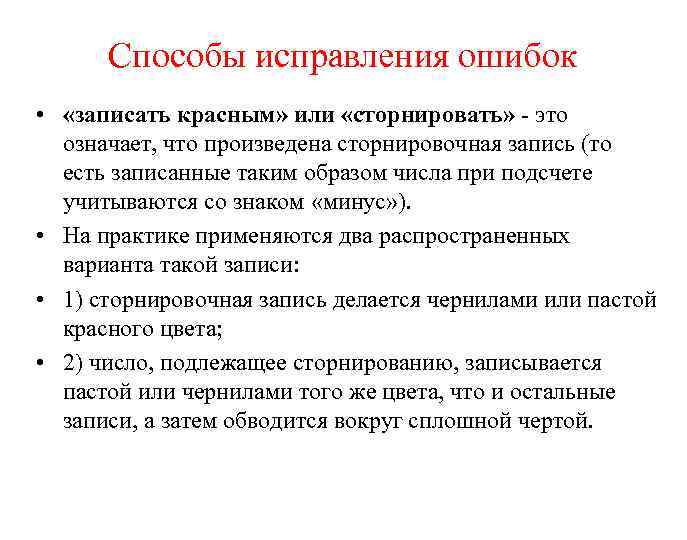 Способы исправления ошибок

• «записать красным» или «сторнировать» - это означает, что произведена сторнировочная запись (то есть записанные таким образом числа при подсчете учитываются со знаком «минус»).

• На практике применяются два распространенных варианта такой записи:

• 1) сторнировочная запись делается чернилами или пастой красного цвета;

• 2) число, подлежащее сторнированию, записывается пастой или чернилами того же цвета, что и остальные записи, а затем обводится вокруг сплошной чертой.